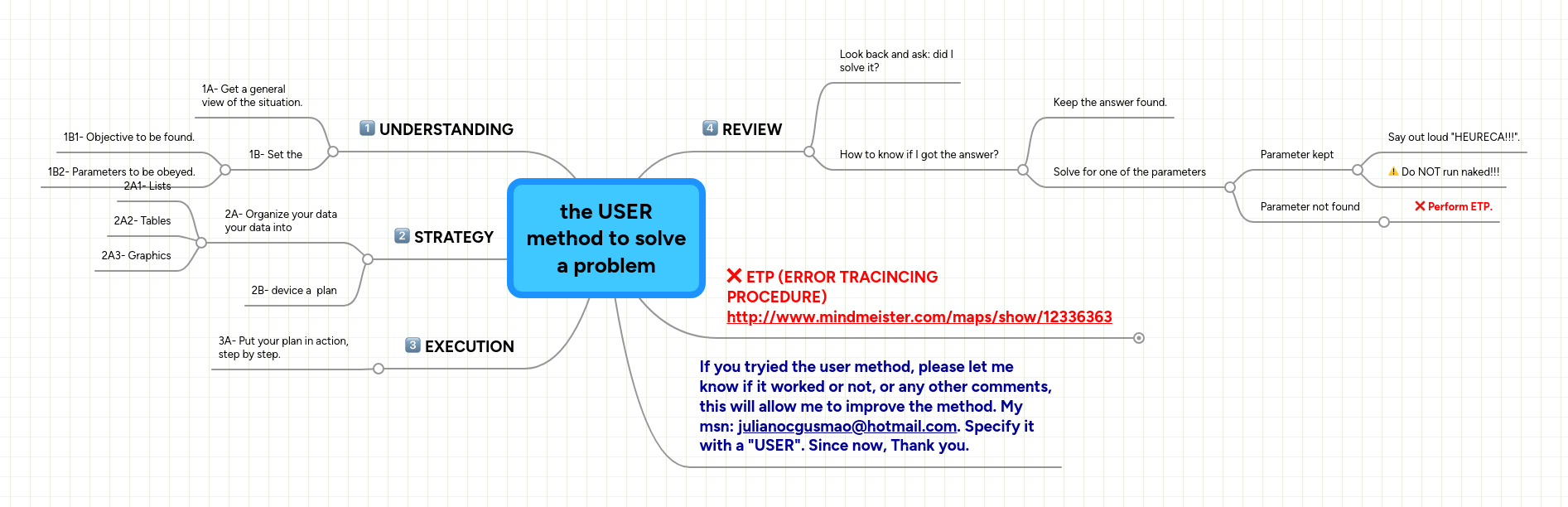 the USER method to solve a problem

1 UNDERSTANDING

1A- Get a general view of the situation.

1B- Set the

1B1- Objective to be found.

1B2- Parameters to be obeyed.

2 STRATEGY

2A- Organize your data your data into

2A1- Lists

2A2- Tables

2A3- Graphics

2B- device a plan

3 EXECUTION

3A- Put your plan in action, step by step.

4 REVIEW

Look back and ask: did I solve it?

How to know if I got the answer?

Keep the answer found.

Solve for one of the parameters

Parameter kept

Say out loud "HEURECA!!!".

Do NOT run naked!!!

Parameter not found

Perform ETP.

ETP (ERROR TRACINCING PROCEDURE)
http://www.mindmeister.com/maps/show/12336363

If you tryied the user method, please let me know if it worked or not, or any other comments, this will allow me to improve the method. My msn: julianocgusmao@hotmail.com. Specify it with a "USER". Since now, Thank you.